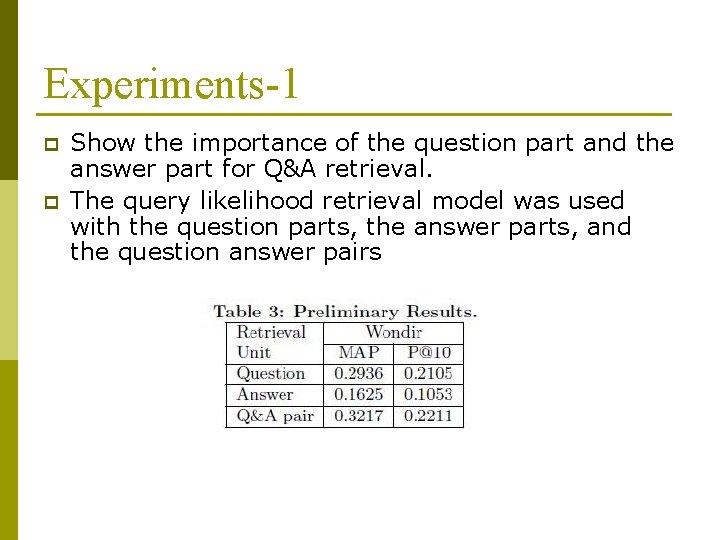 Experiments-1

Show the importance of the question part and the answer part for Q&A retrieval.

The query likelihood retrieval model was used with the question parts, the answer parts, and the question answer pairs

Table 3: Preliminary Results.

| Retrieval Unit | Wondir MAP | Wondir P@10 |
|---|---|---|
| Question | 0.2936 | 0.2105 |
| Answer | 0.1625 | 0.1053 |
| Q&A pair | 0.3217 | 0.2211 |